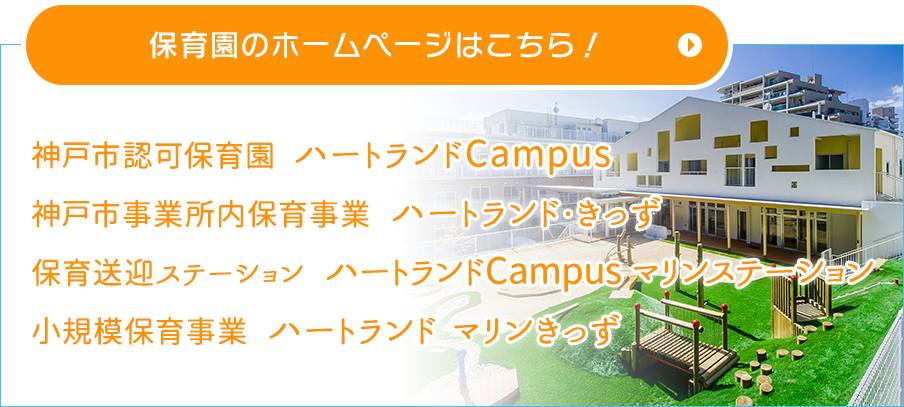 保育園のホームページはこちら！

神戸市認可保育園　ハートランドCampus
神戸市事業所内保育事業　ハートランド･きっず
保育送迎ステーション　ハートランドCampus マリンステーション
小規模保育事業　ハートランド マリンきっず